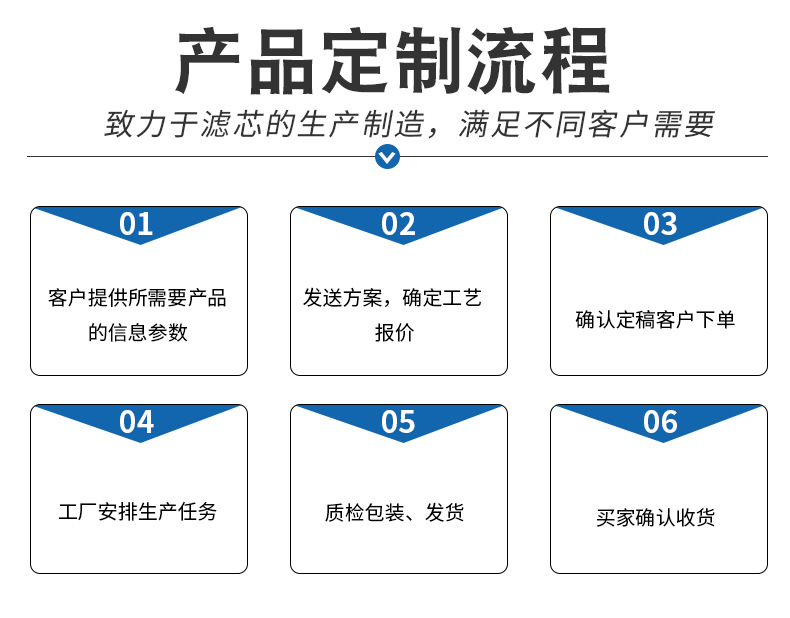 产品定制流程

致力于滤芯的生产制造，满足不同客户需要

01
客户提供所需要产品的信息参数

02
发送方案，确定工艺报价

03
确认定稿客户下单

04
工厂安排生产任务

05
质检包装、发货

06
买家确认收货